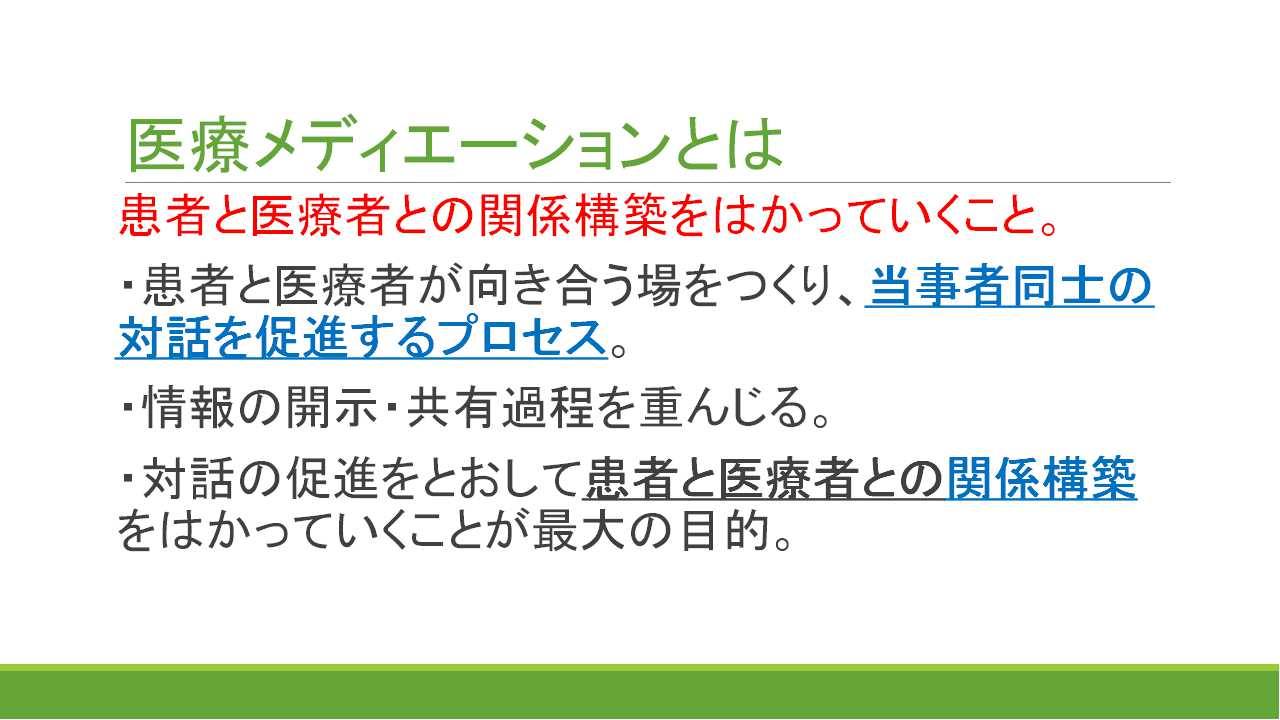 医療メディエーションとは

患者と医療者との関係構築をはかっていくこと。

・患者と医療者が向き合う場をつくり、当事者同士の対話を促進するプロセス。

・情報の開示・共有過程を重んじる。

・対話の促進をとおして患者と医療者との関係構築をはかっていくことが最大の目的。